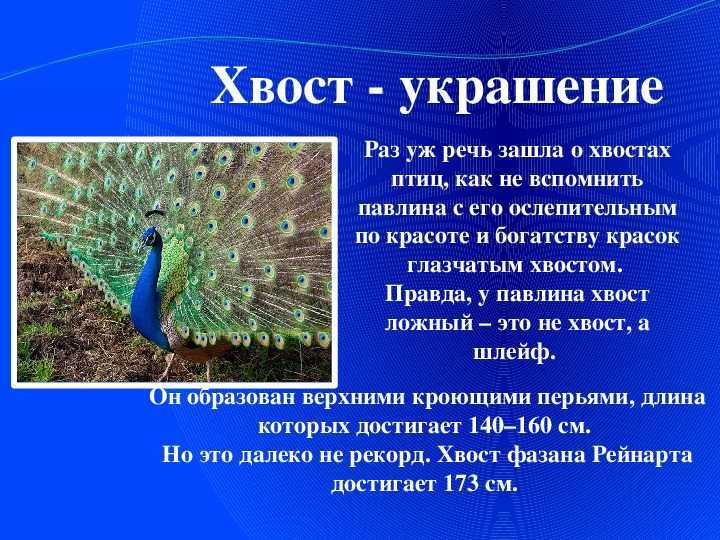 Хвост - украшение

Раз уж речь зашла о хвостах птиц, как не вспомнить павлина с его ослепительным по красоте и богатству красок глазчатым хвостом.
Правда, у павлина хвост ложный – это не хвост, а шлейф.

Он образован верхними кроющими перьями, длина которых достигает 140–160 см.
Но это далеко не рекорд. Хвост фазана Рейнарта достигает 173 см.